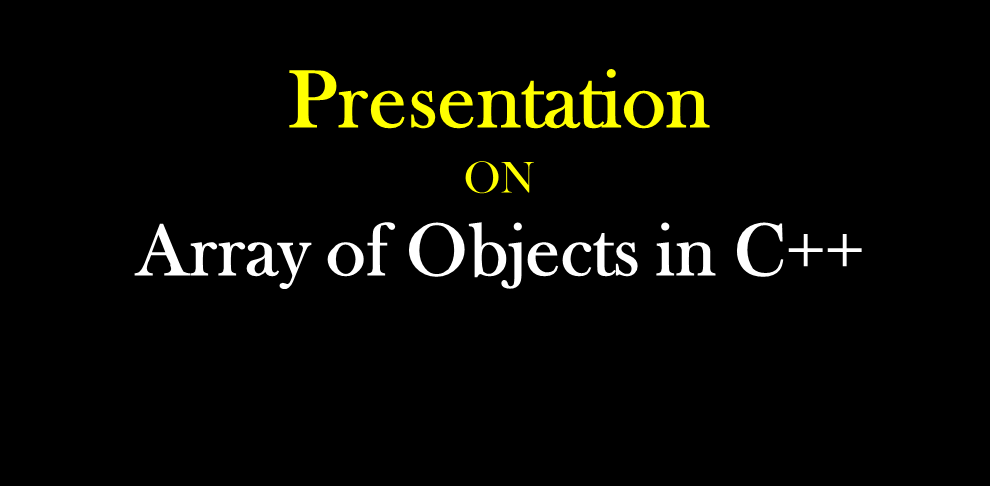 Presentation

ON

Array of Objects in C++